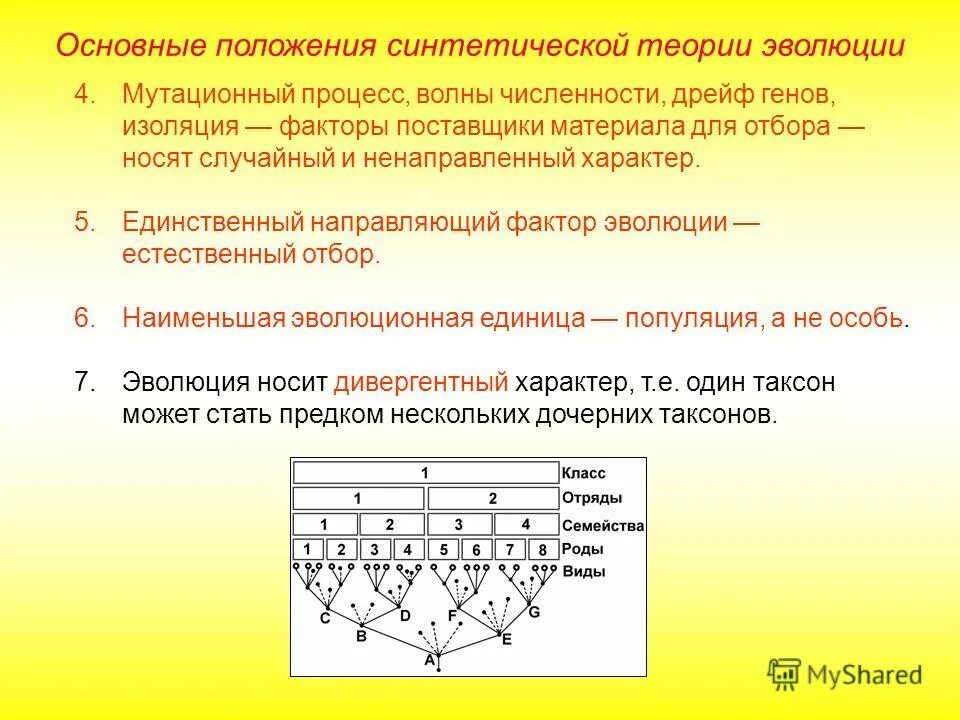 Основные положения синтетической теории эволюции

4. Мутационный процесс, волны численности, дрейф генов, изоляция — факторы поставщики материала для отбора — носят случайный и ненаправленный характер.

5. Единственный направляющий фактор эволюции — естественный отбор.

6. Наименьшая эволюционная единица — популяция, а не особь.

7. Эволюция носит дивергентный характер, т.е. один таксон может стать предком нескольких дочерних таксонов.

1 Класс
1 2 Отряды
1 2 3 4 Семейства
1 2 3 4 5 6 7 8 Роды
Виды
C D F G
B E
A

MyShared